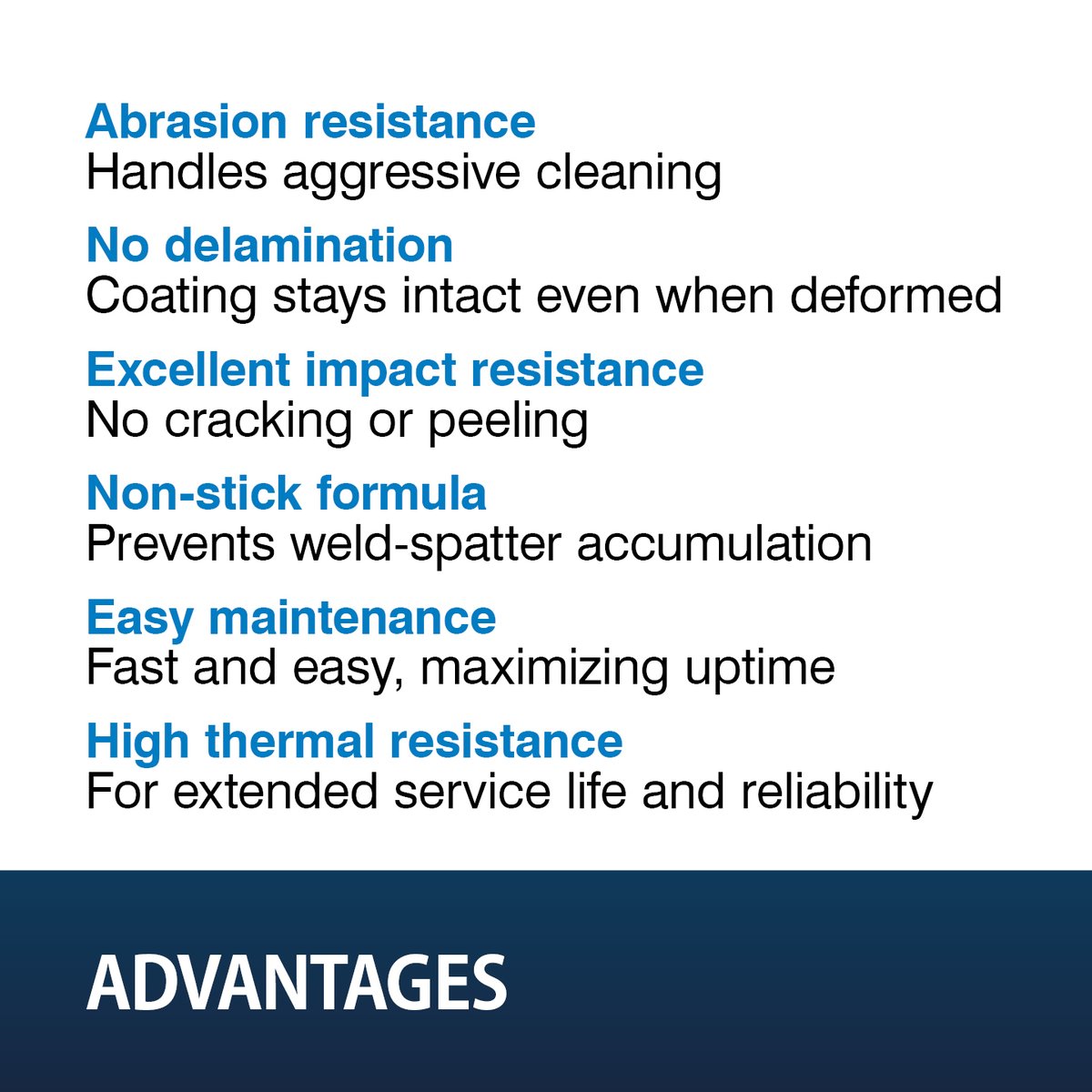 Abrasion resistance
Handles aggressive cleaning

No delamination
Coating stays intact even when deformed

Excellent impact resistance
No cracking or peeling

Non-stick formula
Prevents weld-spatter accumulation

Easy maintenance
Fast and easy, maximizing uptime

High thermal resistance
For extended service life and reliability

ADVANTAGES